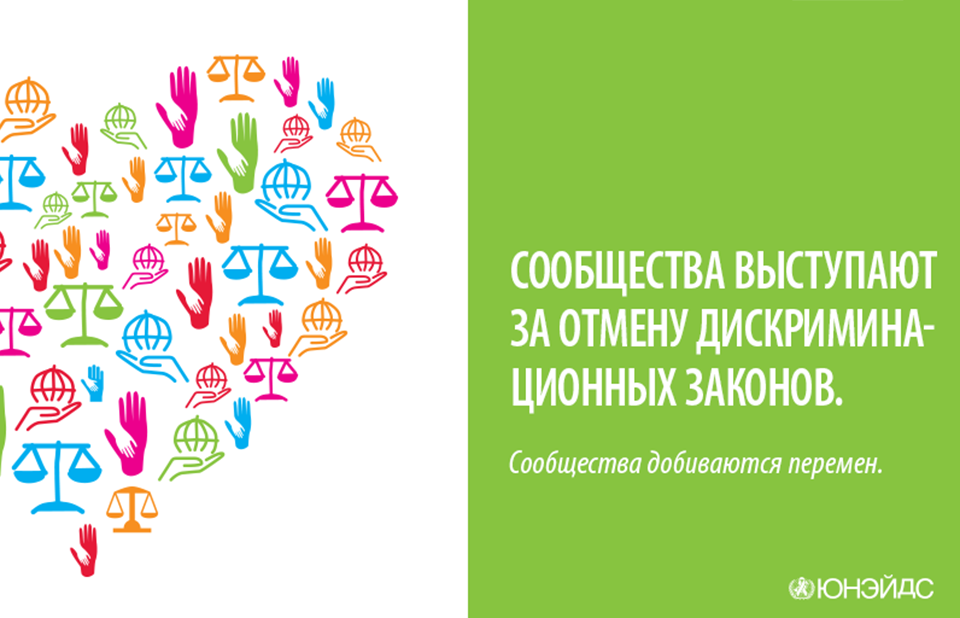 СООБЩЕСТВА ВЫСТУПАЮТ ЗА ОТМЕНУ ДИСКРИМИНАЦИОННЫХ ЗАКОНОВ.

Сообщества добиваются перемен.

ЮНЭЙДС